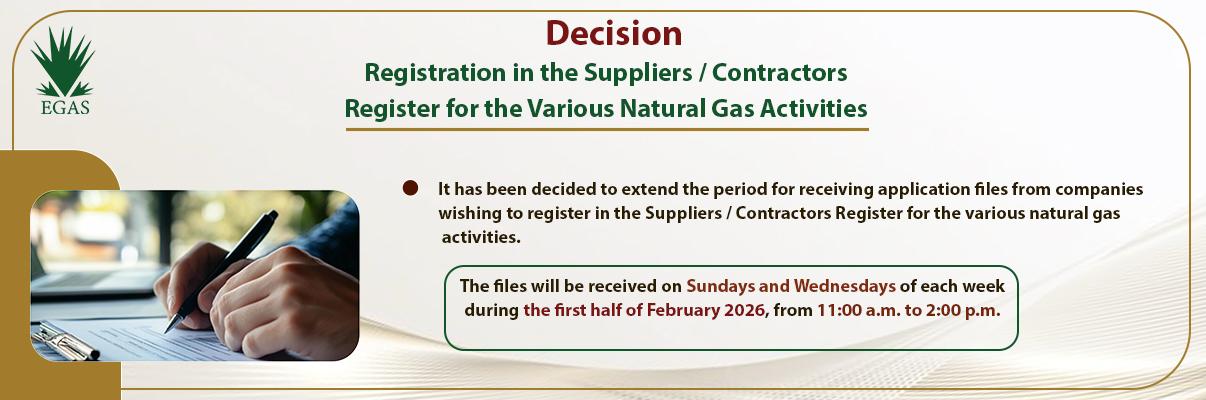 EGAS

Decision

Registration in the Suppliers / Contractors Register for the Various Natural Gas Activities

It has been decided to extend the period for receiving application files from companies wishing to register in the Suppliers / Contractors Register for the various natural gas activities.

The files will be received on Sundays and Wednesdays of each week during the first half of February 2026, from 11:00 a.m. to 2:00 p.m.